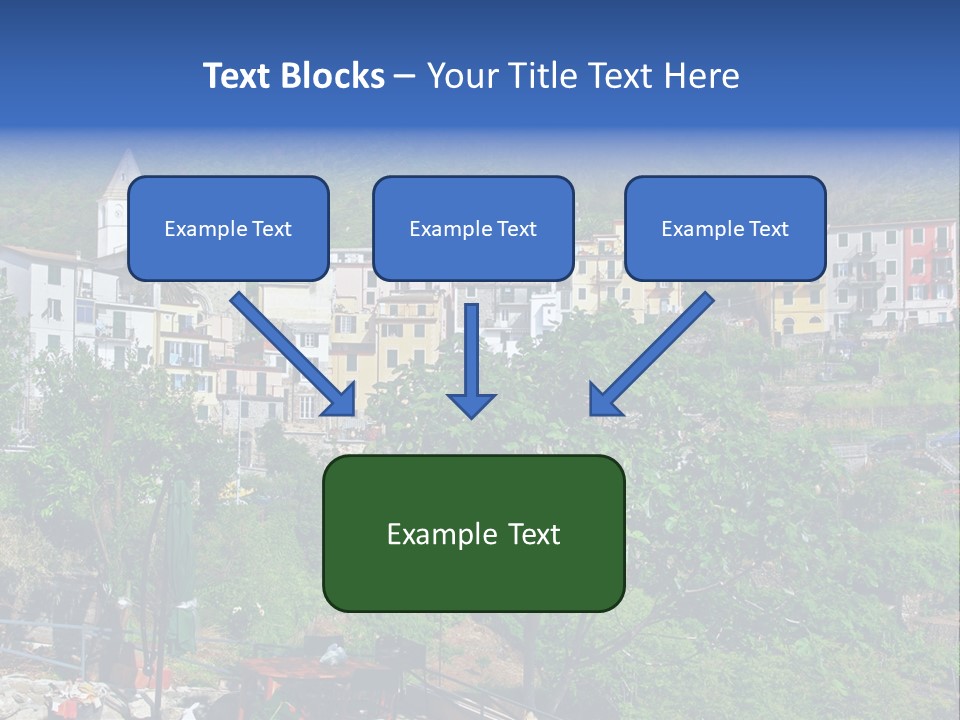 Text Blocks – Your Title Text Here

Example Text

Example Text

Example Text

Example Text